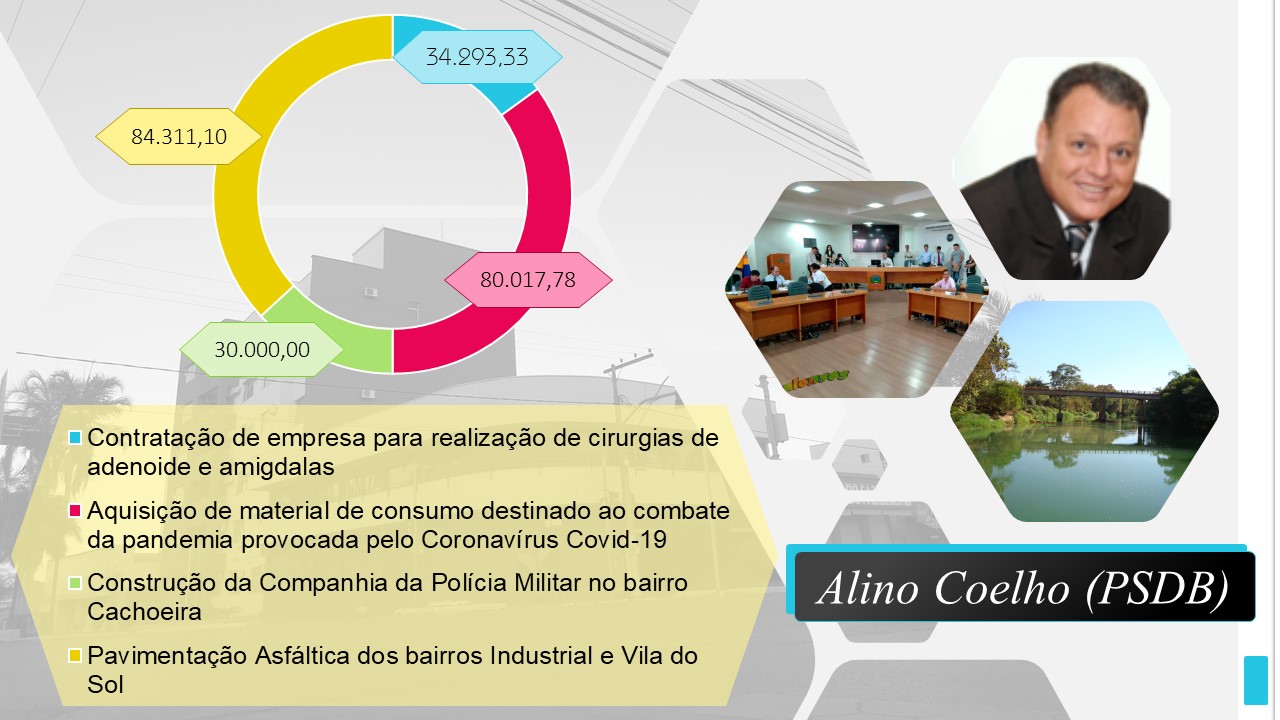 34.293,33

84.311,10

80.017,78

30.000,00

Contratação de empresa para realização de cirurgias de adenoide e amigdalas

Aquisição de material de consumo destinado ao combate da pandemia provocada pelo Coronavírus Covid-19

Construção da Companhia da Polícia Militar no bairro Cachoeira

Pavimentação Asfáltica dos bairros Industrial e Vila do Sol

Alino Coelho (PSDB)